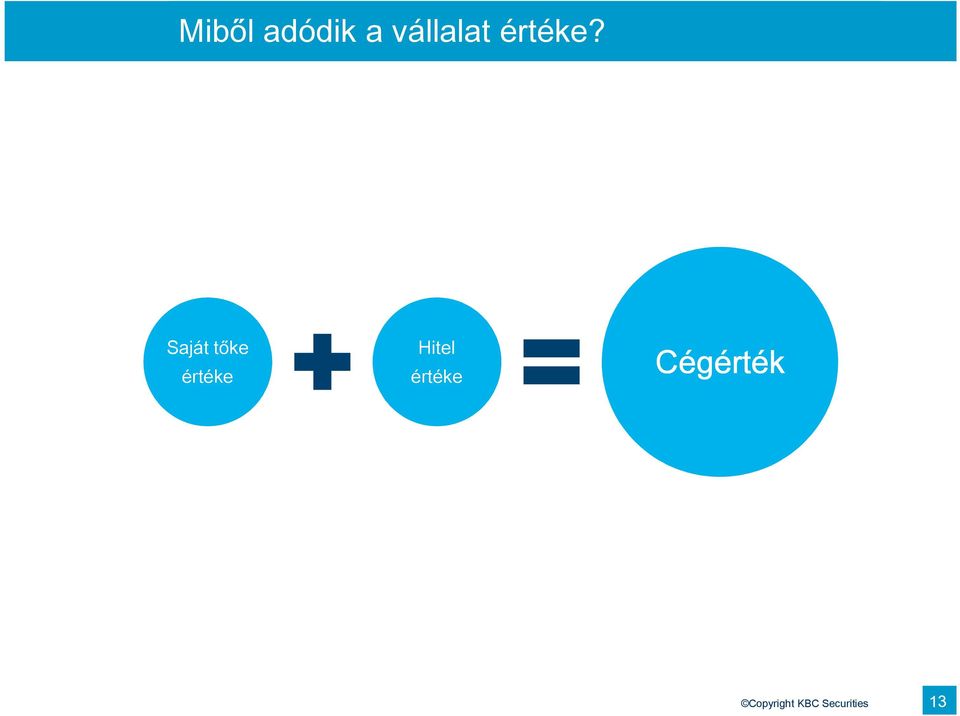 Miből adódik a vállalat értéke?

Saját tőke értéke

Hitel értéke

Cégérték

©Copyright KBC Securities

13